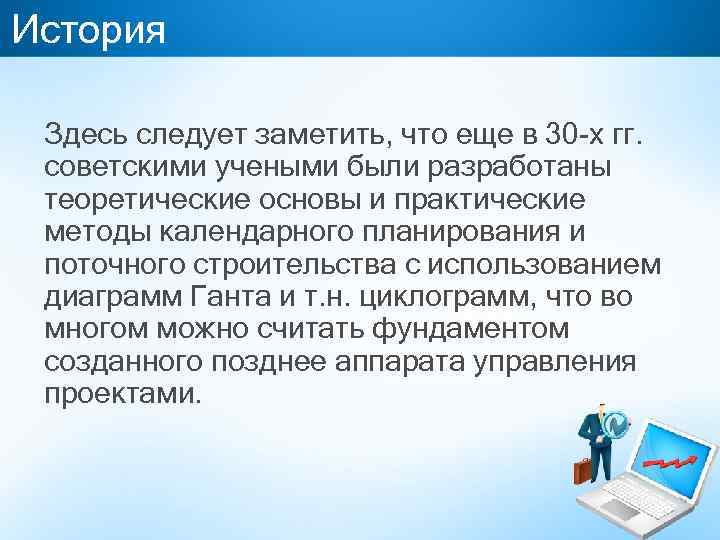 История

Здесь следует заметить, что еще в 30-х гг. советскими учеными были разработаны теоретические основы и практические методы календарного планирования и поточного строительства с использованием диаграмм Ганта и т.н. циклограмм, что во многом можно считать фундаментом созданного позднее аппарата управления проектами.